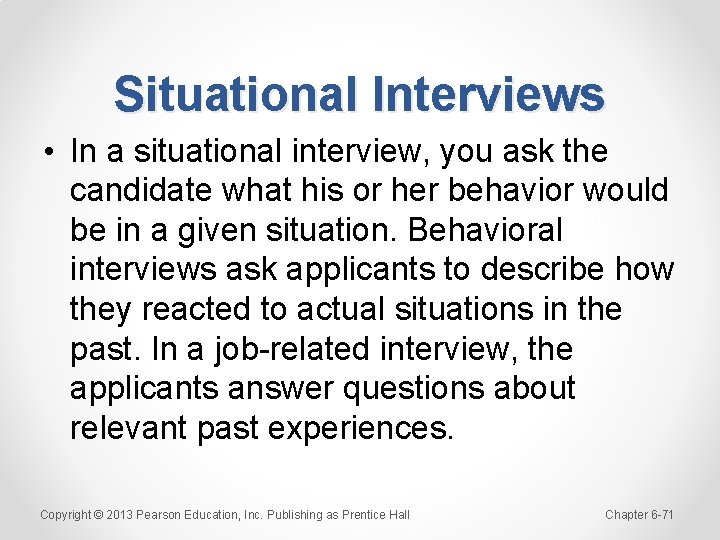 Situational Interviews

• In a situational interview, you ask the candidate what his or her behavior would be in a given situation. Behavioral interviews ask applicants to describe how they reacted to actual situations in the past. In a job-related interview, the applicants answer questions about relevant past experiences.

Copyright © 2013 Pearson Education, Inc. Publishing as Prentice Hall

Chapter 6-71